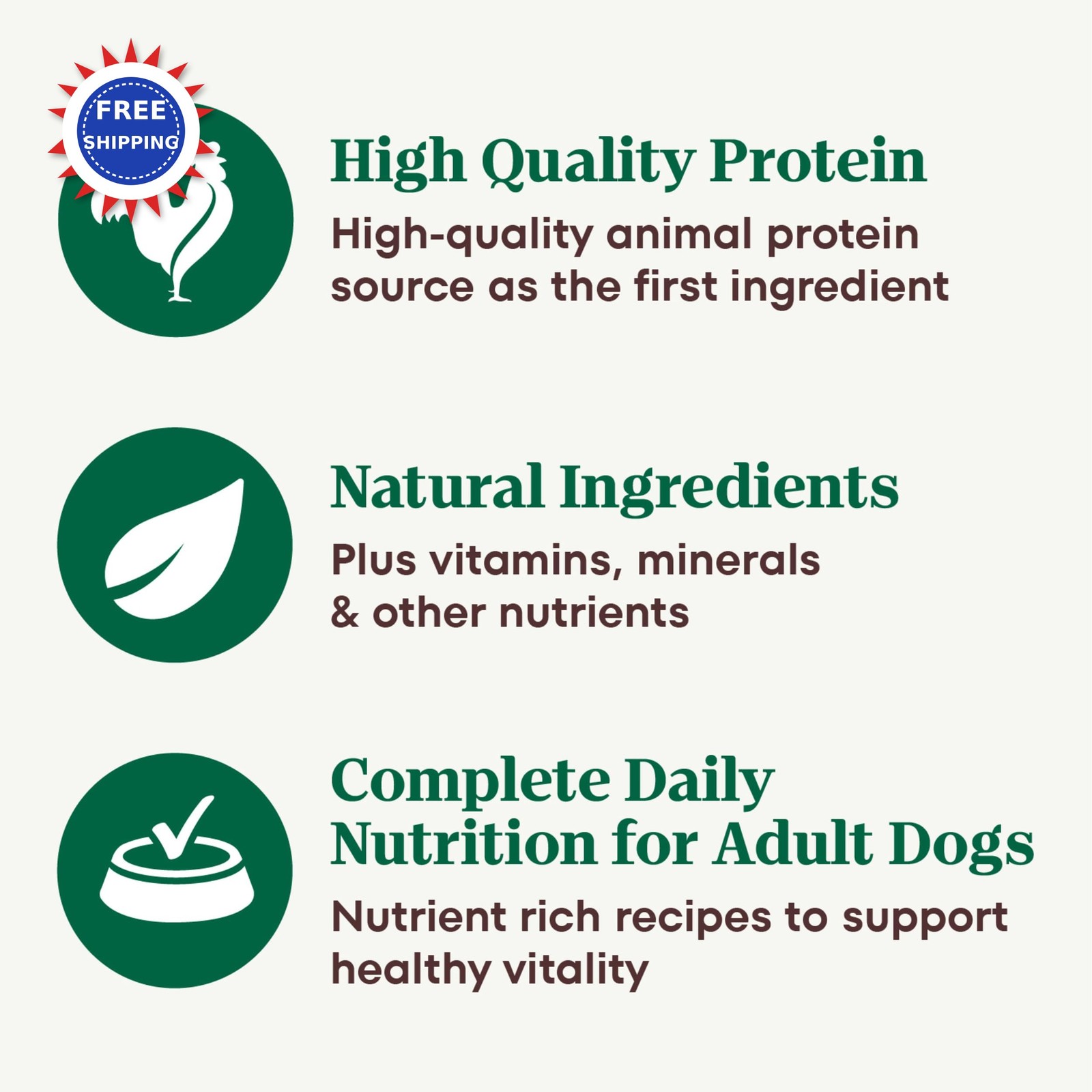 FREE SHIPPING

High Quality Protein

High-quality animal protein source as the first ingredient

Natural Ingredients

Plus vitamins, minerals & other nutrients

Complete Daily Nutrition for Adult Dogs

Nutrient rich recipes to support healthy vitality